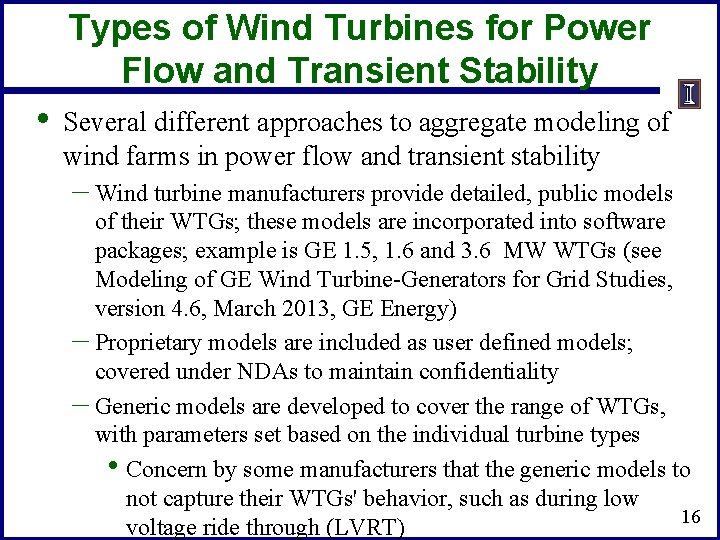 Types of Wind Turbines for Power Flow and Transient Stability

I

• Several different approaches to aggregate modeling of wind farms in power flow and transient stability

– Wind turbine manufacturers provide detailed, public models of their WTGs; these models are incorporated into software packages; example is GE 1.5, 1.6 and 3.6 MW WTGs (see Modeling of GE Wind Turbine-Generators for Grid Studies, version 4.6, March 2013, GE Energy)

– Proprietary models are included as user defined models; covered under NDAs to maintain confidentiality

– Generic models are developed to cover the range of WTGs, with parameters set based on the individual turbine types

• Concern by some manufacturers that the generic models to not capture their WTGs' behavior, such as during low voltage ride through (LVRT)

16